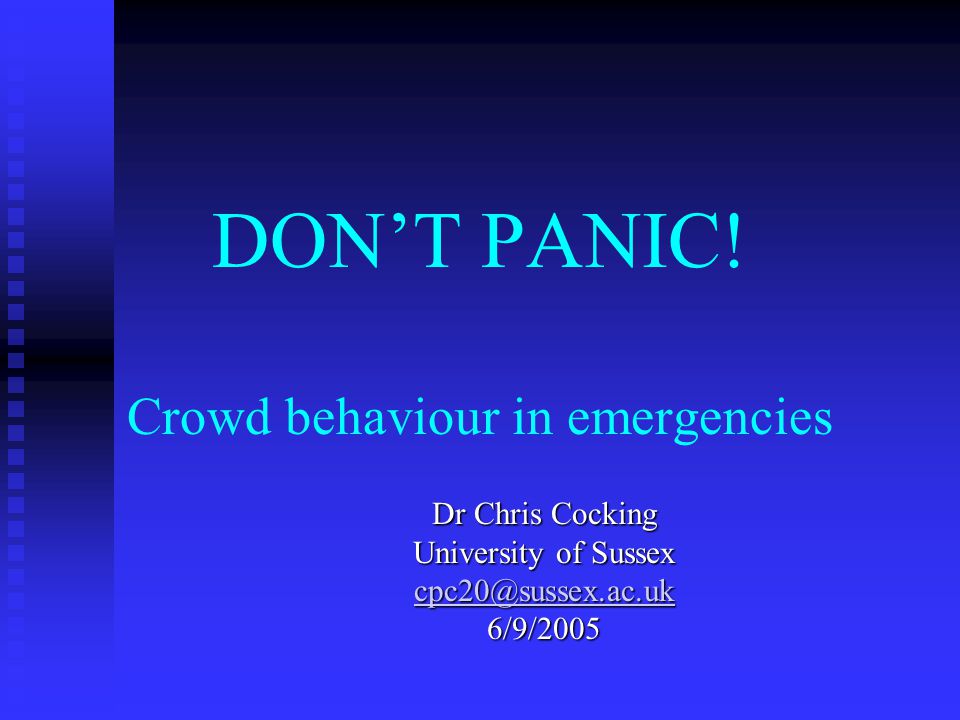 DON’T PANIC!

Crowd behaviour in emergencies

Dr Chris Cocking
University of Sussex
cpc20@sussex.ac.uk
6/9/2005